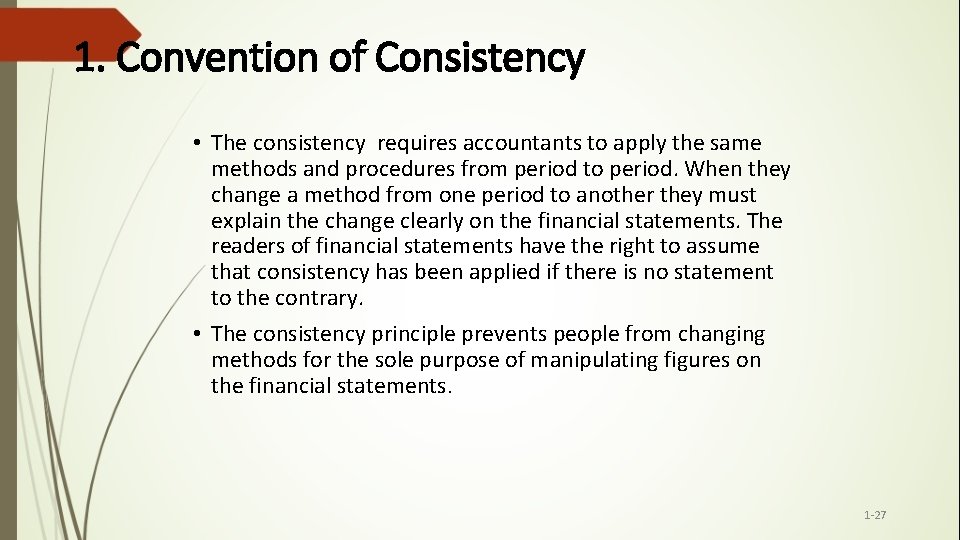 1. Convention of Consistency

• The consistency requires accountants to apply the same methods and procedures from period to period. When they change a method from one period to another they must explain the change clearly on the financial statements. The readers of financial statements have the right to assume that consistency has been applied if there is no statement to the contrary.

• The consistency principle prevents people from changing methods for the sole purpose of manipulating figures on the financial statements.

1-27